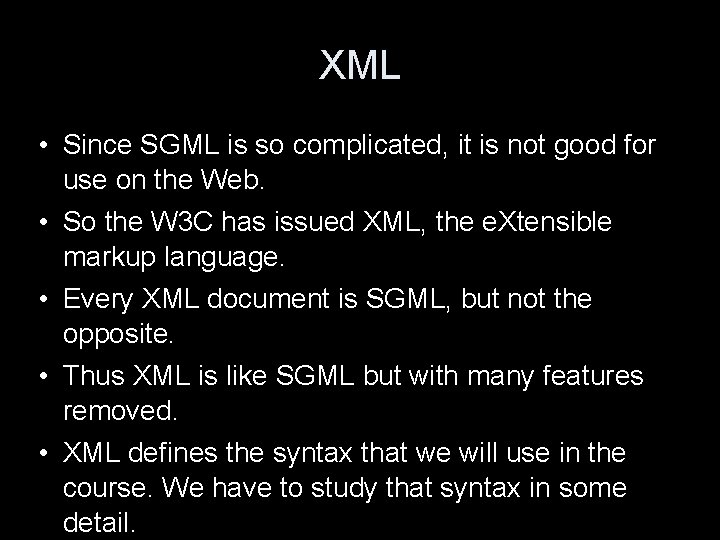 XML

• Since SGML is so complicated, it is not good for use on the Web.
• So the W3C has issued XML, the eXtensible markup language.
• Every XML document is SGML, but not the opposite.
• Thus XML is like SGML but with many features removed.
• XML defines the syntax that we will use in the course. We have to study that syntax in some detail.